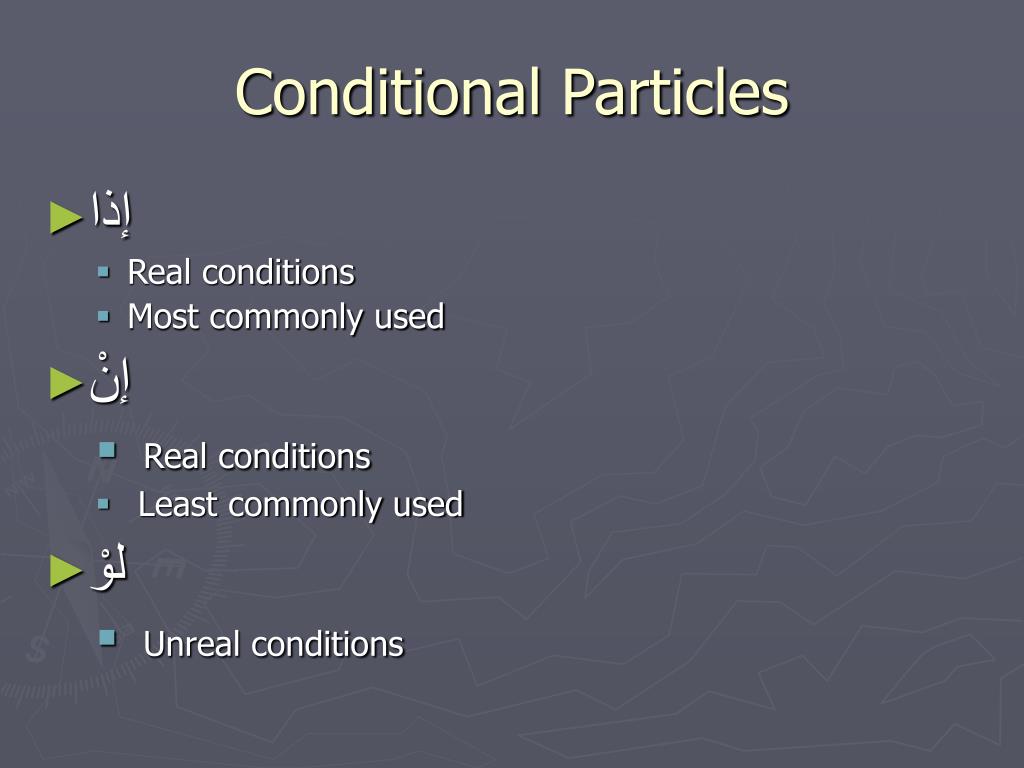 Conditional Particles

إذا

Real conditions

Most commonly used

إنْ

Real conditions

Least commonly used

لوْ

Unreal conditions